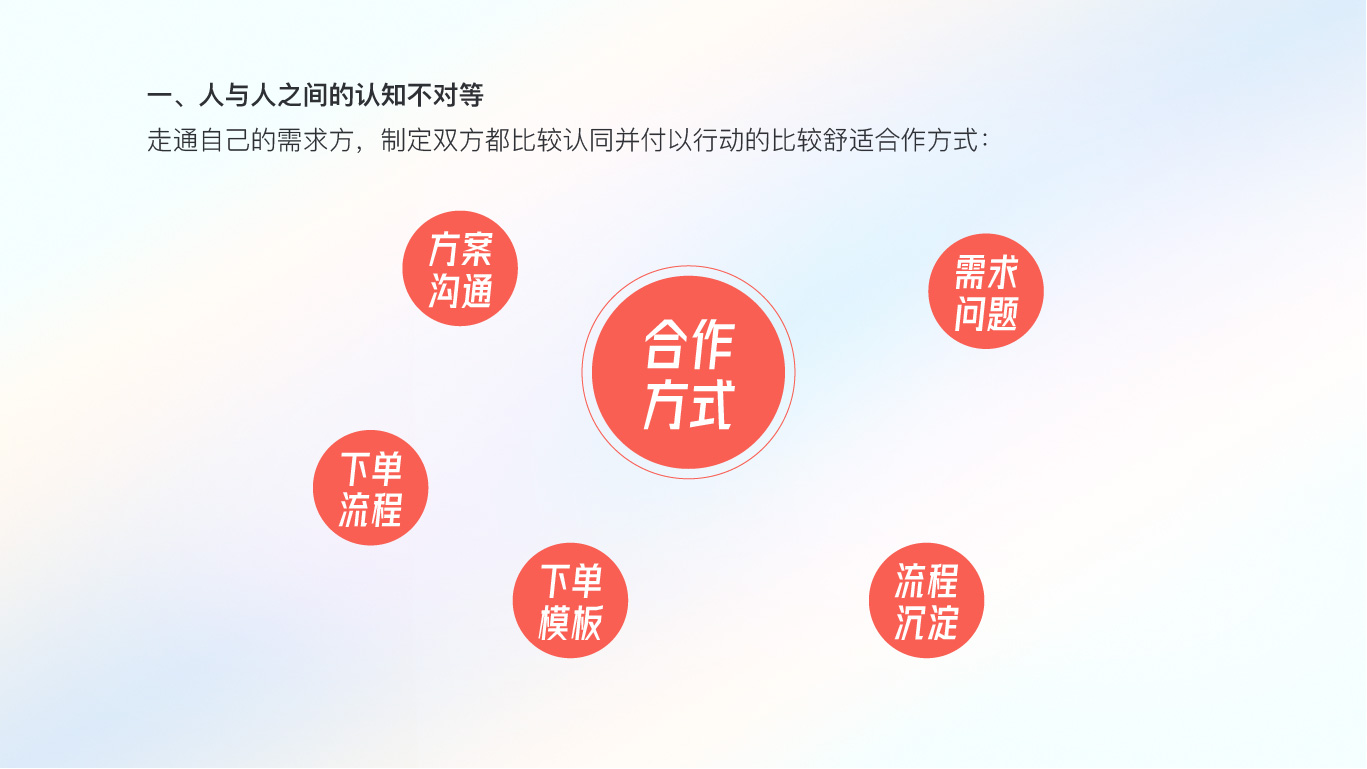 一、人与人之间的认知不对等

走通自己的需求方，制定双方都比较认同并付以行动的比较舒适合作方式：

方案沟通

需求问题

合作方式

下单流程

下单模板

流程沉淀